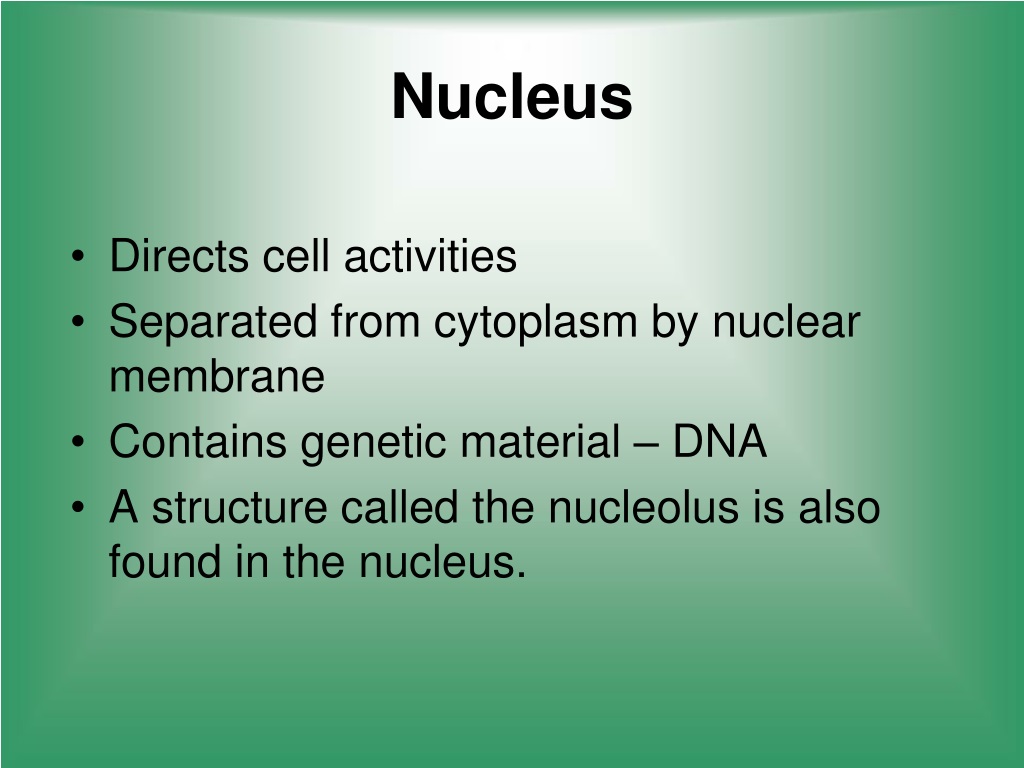 Nucleus

• Directs cell activities
• Separated from cytoplasm by nuclear membrane
• Contains genetic material – DNA
• A structure called the nucleolus is also found in the nucleus.